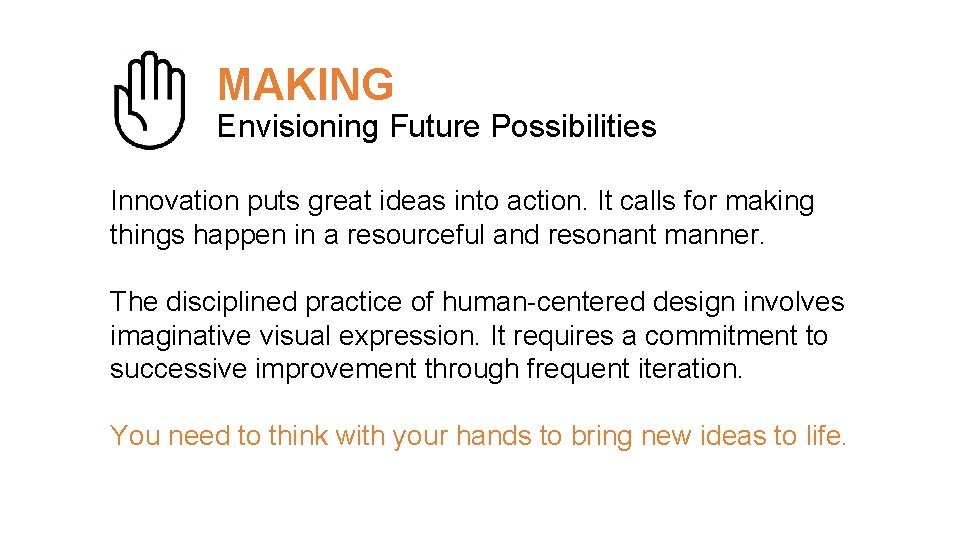 MAKING
Envisioning Future Possibilities

Innovation puts great ideas into action. It calls for making things happen in a resourceful and resonant manner.

The disciplined practice of human-centered design involves imaginative visual expression. It requires a commitment to successive improvement through frequent iteration.

You need to think with your hands to bring new ideas to life.